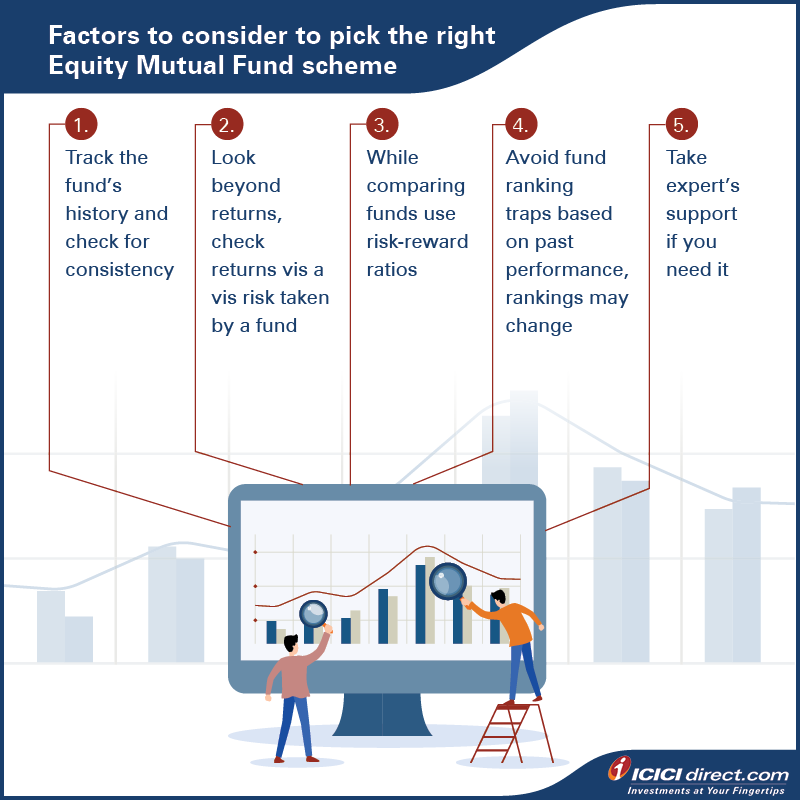 Factors to consider to pick the right Equity Mutual Fund scheme

1.
Track the fund's history and check for consistency

2.
Look beyond returns, check returns vis a vis risk taken by a fund

3.
While comparing funds use risk-reward ratios

4.
Avoid fund ranking traps based on past performance, rankings may change

5.
Take expert's support if you need it

ICICI direct.com
Investments at Your Fingertips